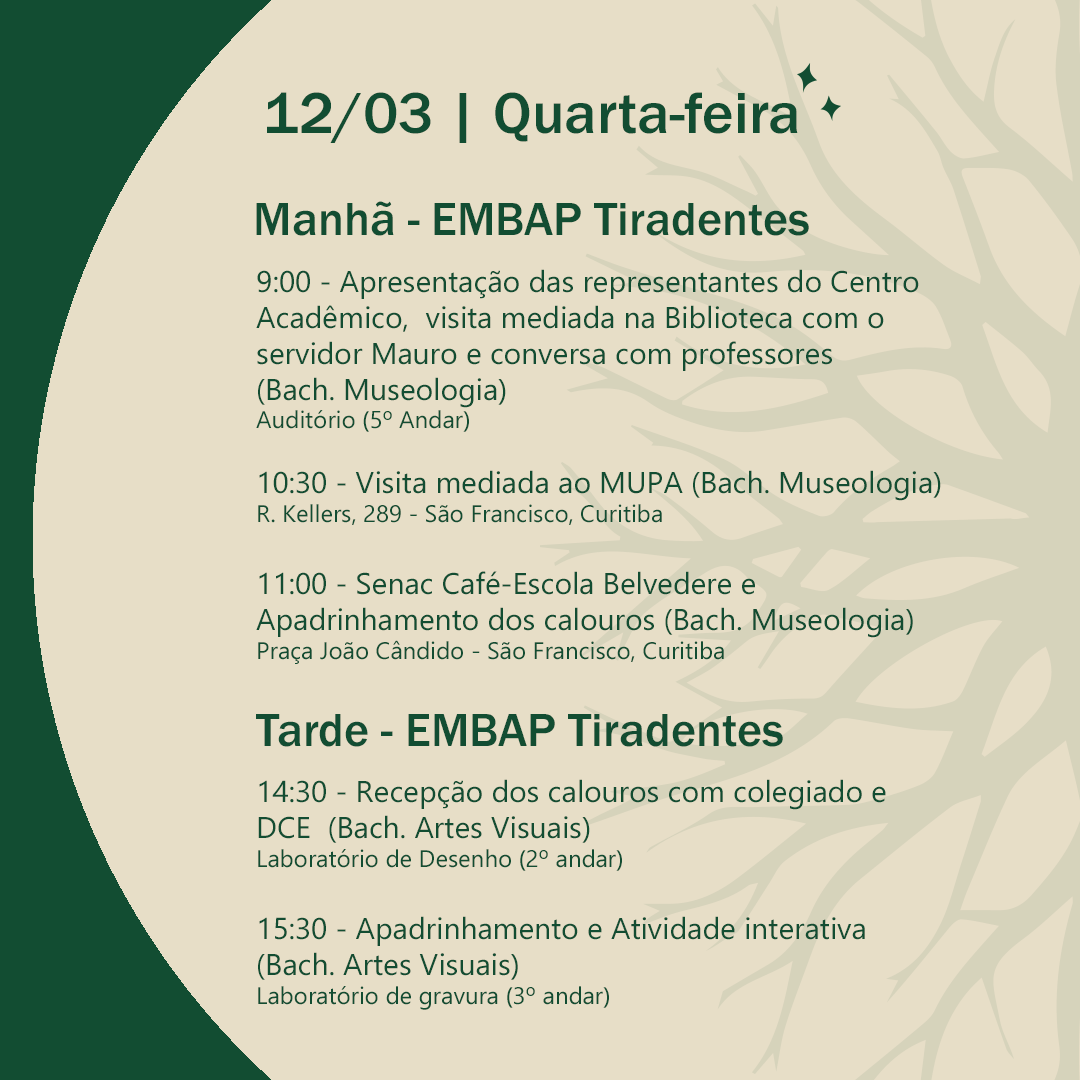 12/03 | Quarta-feira

Manhã - EMBAP Tiradentes

9:00 - Apresentação das representantes do Centro Acadêmico, visita mediada na Biblioteca com o servidor Mauro e conversa com professores (Bach. Museologia)
Auditório (5º Andar)

10:30 - Visita mediada ao MUPA (Bach. Museologia)
R. Kellers, 289 - São Francisco, Curitiba

11:00 - Senac Café-Escola Belvedere e Apadrinhamento dos calouros (Bach. Museologia)
Praça João Cândido - São Francisco, Curitiba

Tarde - EMBAP Tiradentes

14:30 - Recepção dos calouros com colegiado e DCE (Bach. Artes Visuais)
Laboratório de Desenho (2º andar)

15:30 - Apadrinhamento e Atividade interativa (Bach. Artes Visuais)
Laboratório de gravura (3º andar)